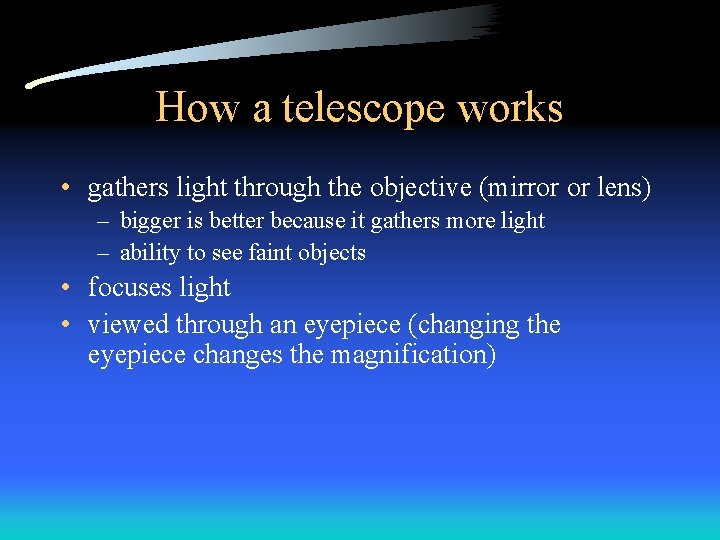 How a telescope works

• gathers light through the objective (mirror or lens)
  – bigger is better because it gathers more light
  – ability to see faint objects
• focuses light
• viewed through an eyepiece (changing the eyepiece changes the magnification)